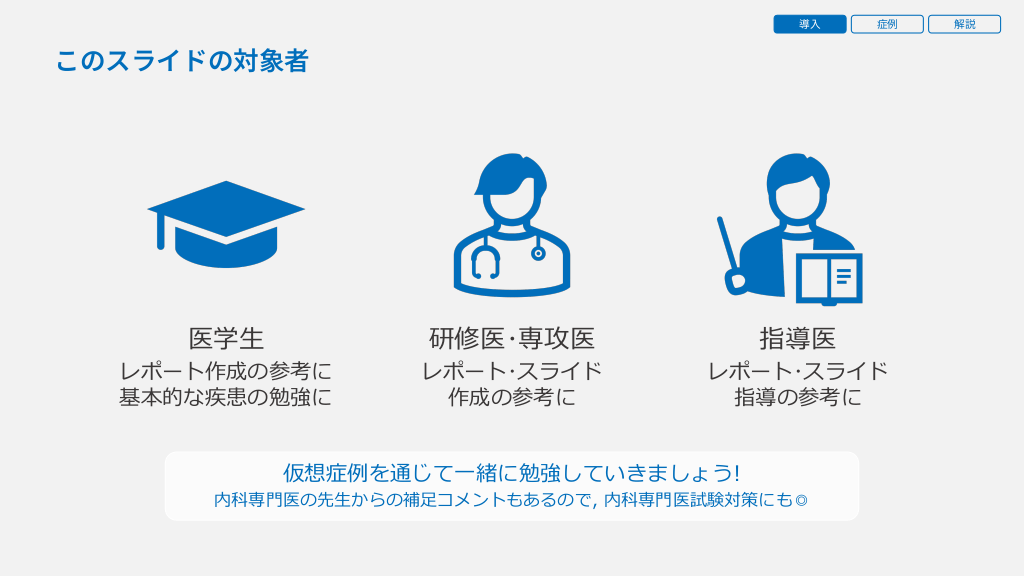 導入 症例 解説

このスライドの対象者

医学生
レポート作成の参考に
基本的な疾患の勉強に

研修医·専攻医
レポート·スライド
作成の参考に

指導医
レポート·スライド
指導の参考に

仮想症例を通じて一緒に勉強していきましょう!
内科専門医の先生からの補足コメントもあるので, 内科専門医試験対策にも◎